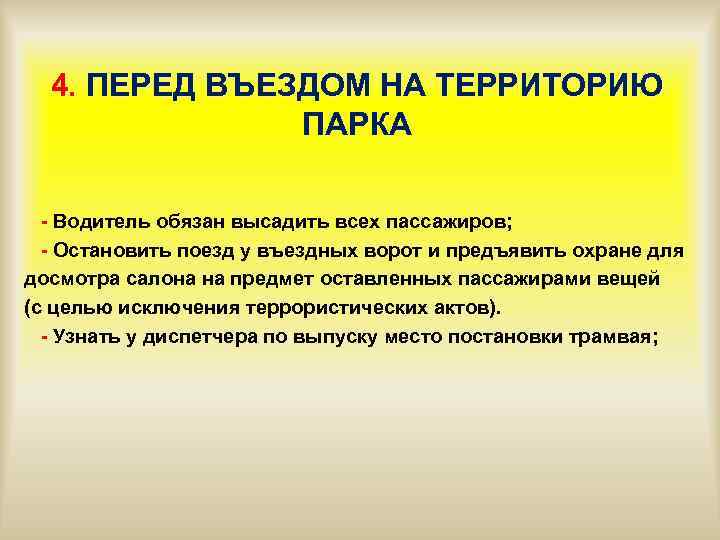 4. ПЕРЕД ВЪЕЗДОМ НА ТЕРРИТОРИЮ ПАРКА

- Водитель обязан высадить всех пассажиров;
- Остановить поезд у въездных ворот и предъявить охране для досмотра салона на предмет оставленных пассажирами вещей (с целью исключения террористических актов).
- Узнать у диспетчера по выпуску место постановки трамвая;